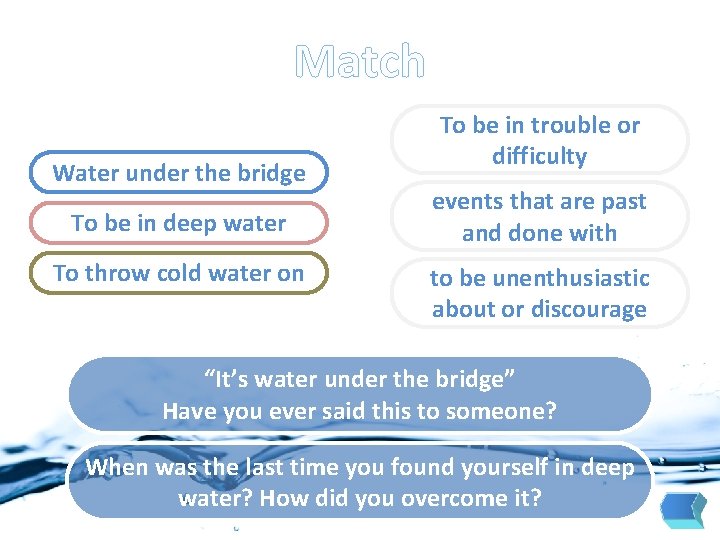 Match

Water under the bridge

To be in deep water

To throw cold water on

To be in trouble or difficulty

events that are past and done with

to be unenthusiastic about or discourage

“It’s water under the bridge”
Have you ever said this to someone?

When was the last time you found yourself in deep water? How did you overcome it?